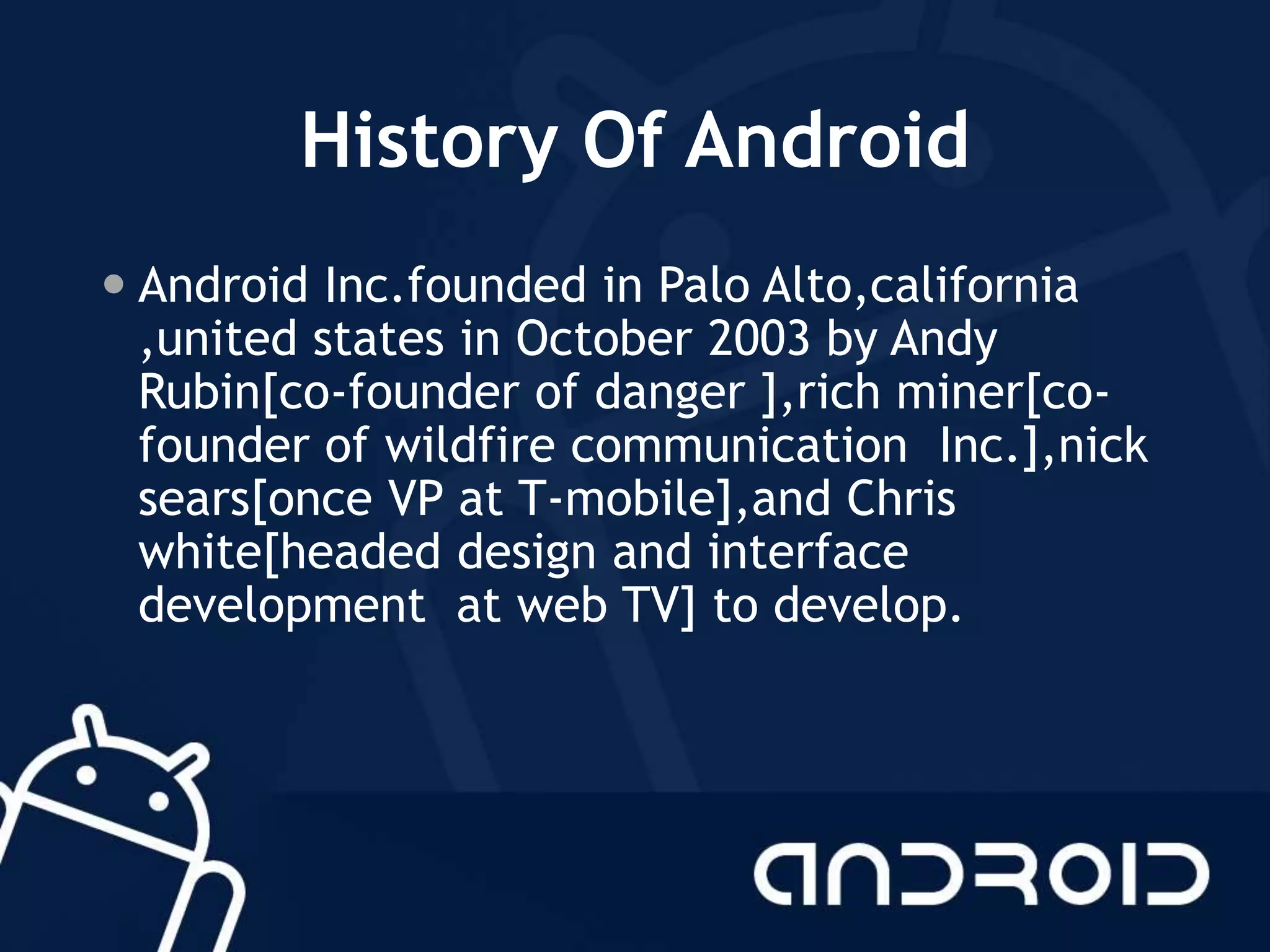 History Of Android

• Android Inc.founded in Palo Alto,california ,united states in October 2003 by Andy Rubin[co-founder of danger ],rich miner[co-founder of wildfire communication Inc.],nick sears[once VP at T-mobile],and Chris white[headed design and interface development at web TV] to develop.

ANDROID